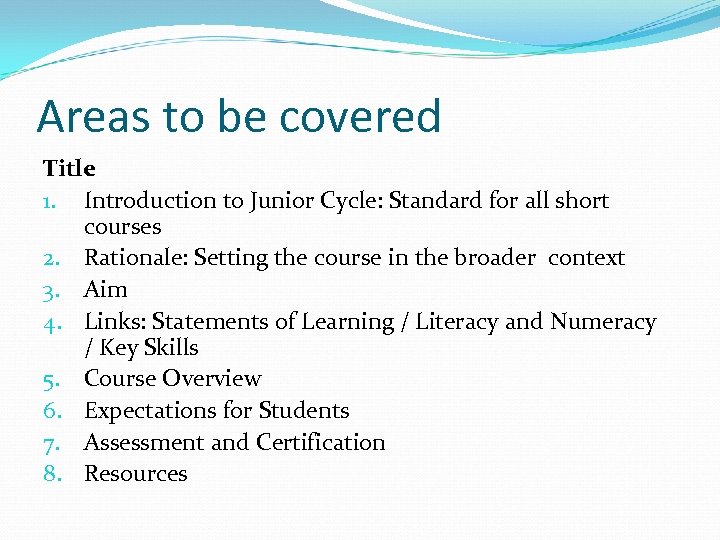 Areas to be covered

Title

1. Introduction to Junior Cycle: Standard for all short courses
2. Rationale: Setting the course in the broader context
3. Aim
4. Links: Statements of Learning / Literacy and Numeracy / Key Skills
5. Course Overview
6. Expectations for Students
7. Assessment and Certification
8. Resources